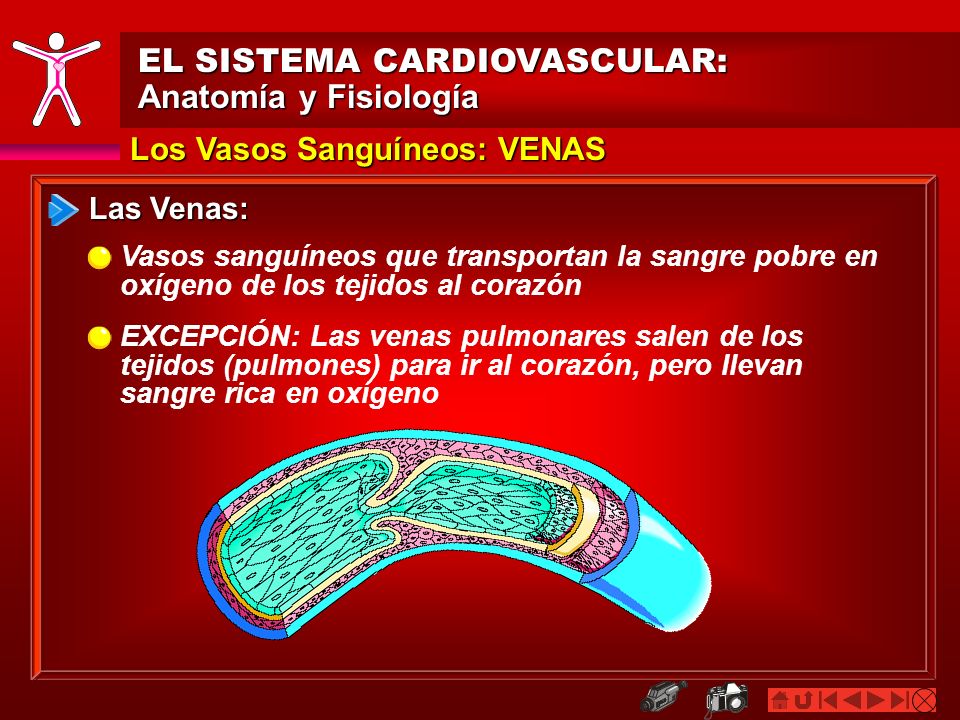 EL SISTEMA CARDIOVASCULAR:
Anatomía y Fisiología

Los Vasos Sanguíneos: VENAS

Las Venas:

Vasos sanguíneos que transportan la sangre pobre en oxígeno de los tejidos al corazón

EXCEPCIÓN: Las venas pulmonares salen de los tejidos (pulmones) para ir al corazón, pero llevan sangre rica en oxígeno